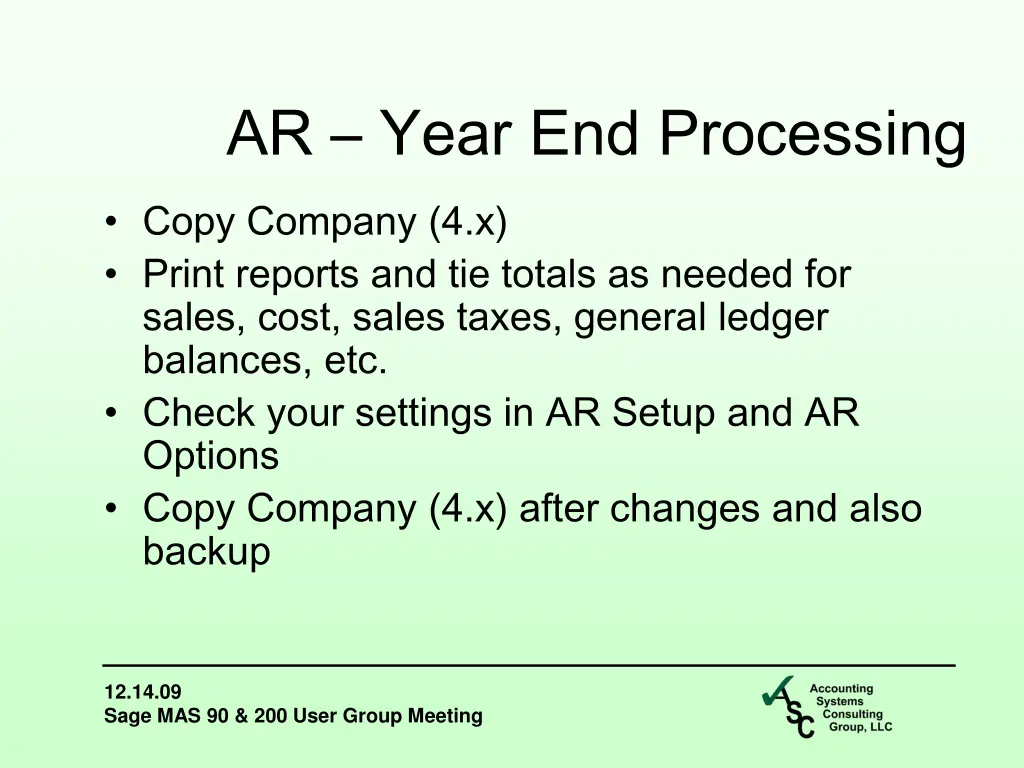 AR – Year End Processing

• Copy Company (4.x)
• Print reports and tie totals as needed for sales, cost, sales taxes, general ledger balances, etc.
• Check your settings in AR Setup and AR Options
• Copy Company (4.x) after changes and also backup

12.14.09
Sage MAS 90 & 200 User Group Meeting

ASC
Accounting Systems Consulting Group, LLC